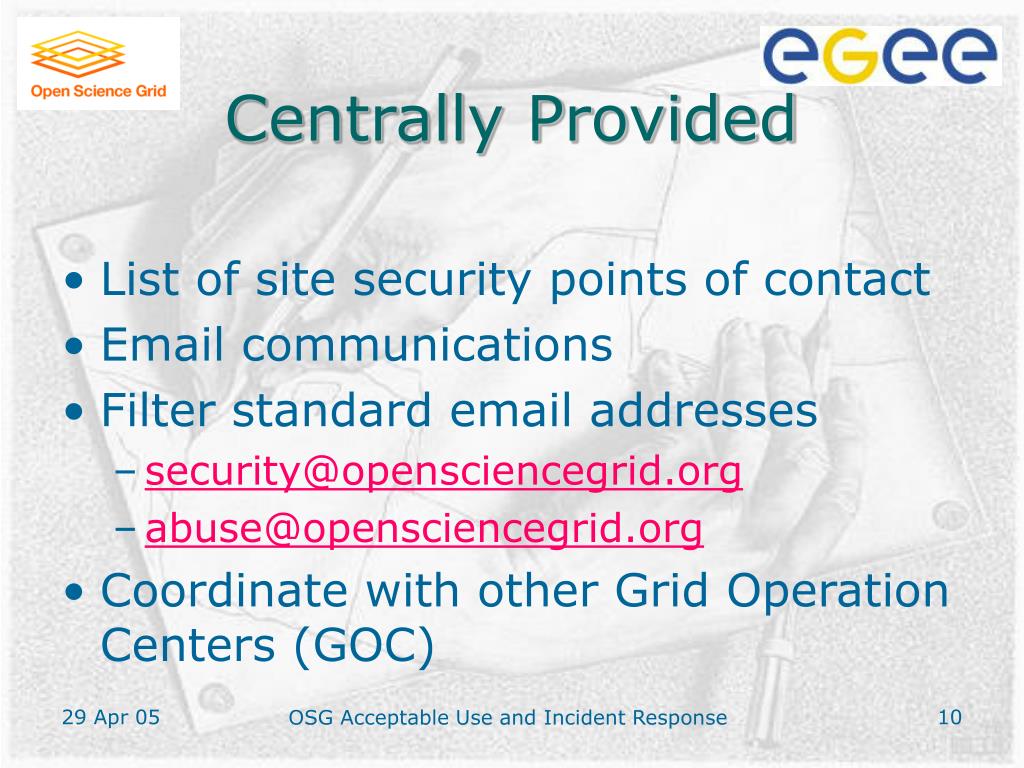 Open Science Grid

eGee

Centrally Provided

• List of site security points of contact
• Email communications
• Filter standard email addresses
– security@opensciencegrid.org
– abuse@opensciencegrid.org
• Coordinate with other Grid Operation Centers (GOC)

29 Apr 05

OSG Acceptable Use and Incident Response

10